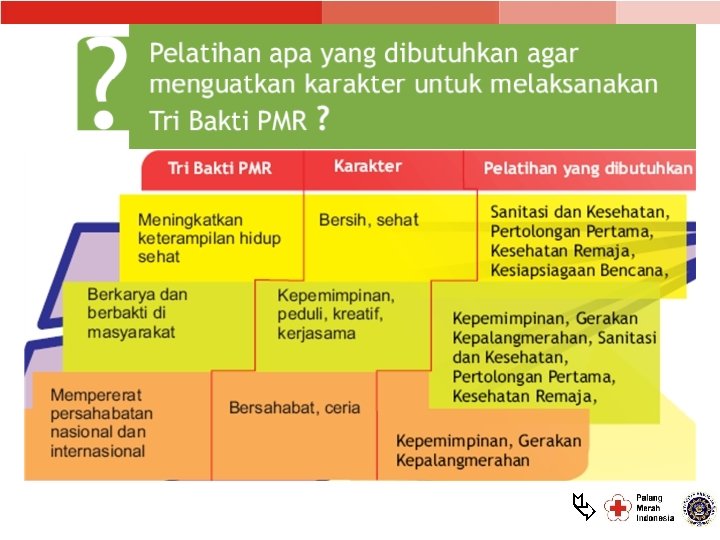 ?
Pelatihan apa yang dibutuhkan agar menguatkan karakter untuk melaksanakan Tri Bakti PMR ?

| Tri Bakti PMR | Karakter | Pelatihan yang dibutuhkan |
|---|---|---|
| Meningkatkan keterampilan hidup sehat | Bersih, sehat | Sanitasi dan Kesehatan, Pertolongan Pertama, Kesehatan Remaja, Kesiapsiagaan Bencana, |
| Berkarya dan berbakti di masyarakat | Kepemimpinan, peduli, kreatif, kerjasama | Kepemimpinan, Gerakan Kepalangmerahan, Sanitasi dan Kesehatan, Pertolongan Pertama, Kesehatan Remaja, |
| Mempererat persahabatan nasional dan internasional | Bersahabat, ceria | Kepemimpinan, Gerakan Kepalangmerahan |

Palang Merah Indonesia